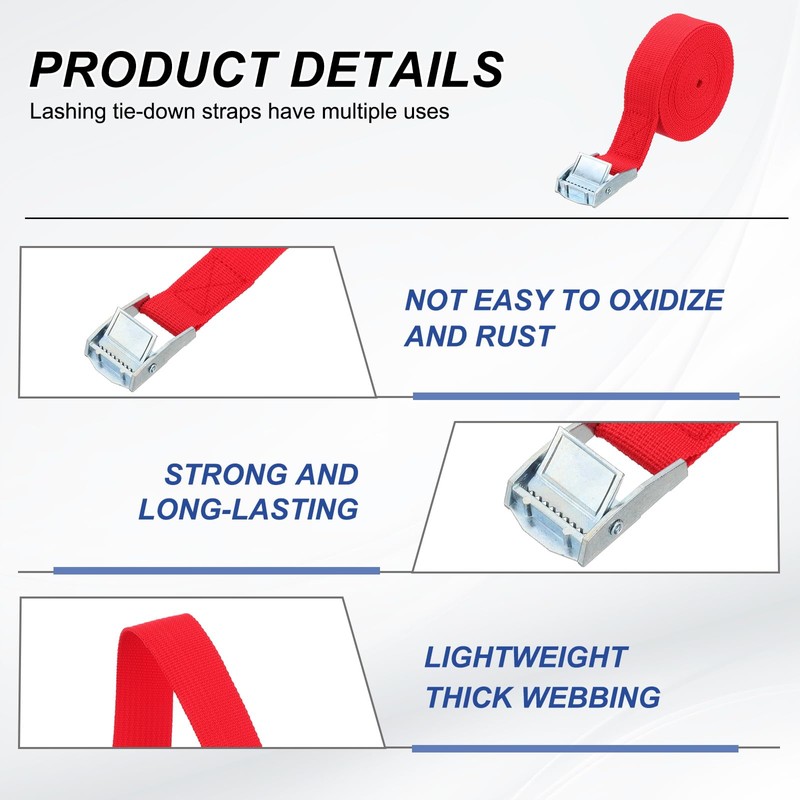 PRODUCT DETAILS
Lashing tie-down straps have multiple uses

NOT EASY TO OXIDIZE AND RUST

STRONG AND LONG-LASTING

LIGHTWEIGHT THICK WEBBING